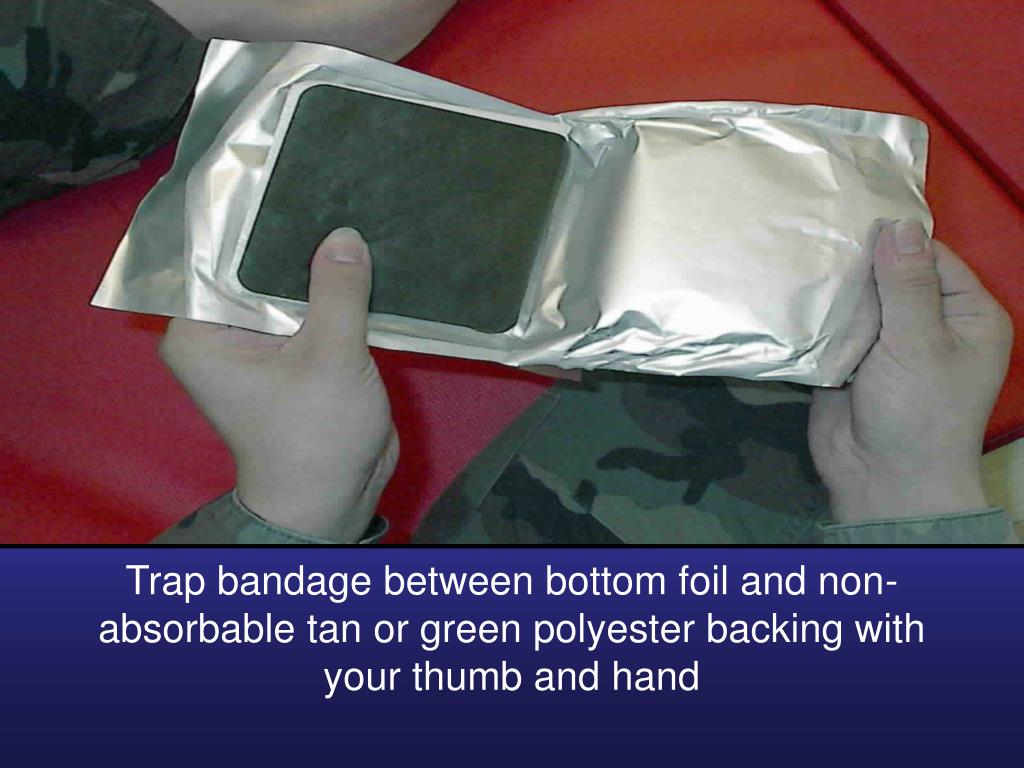 Trap bandage between bottom foil and non-absorbable tan or green polyester backing with your thumb and hand